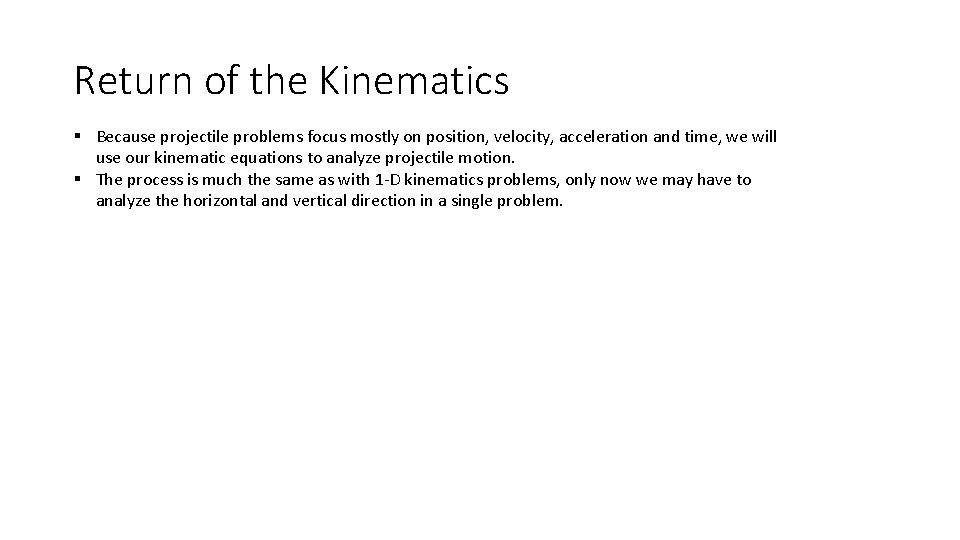 Return of the Kinematics

▪ Because projectile problems focus mostly on position, velocity, acceleration and time, we will use our kinematic equations to analyze projectile motion.
▪ The process is much the same as with 1-D kinematics problems, only now we may have to analyze the horizontal and vertical direction in a single problem.